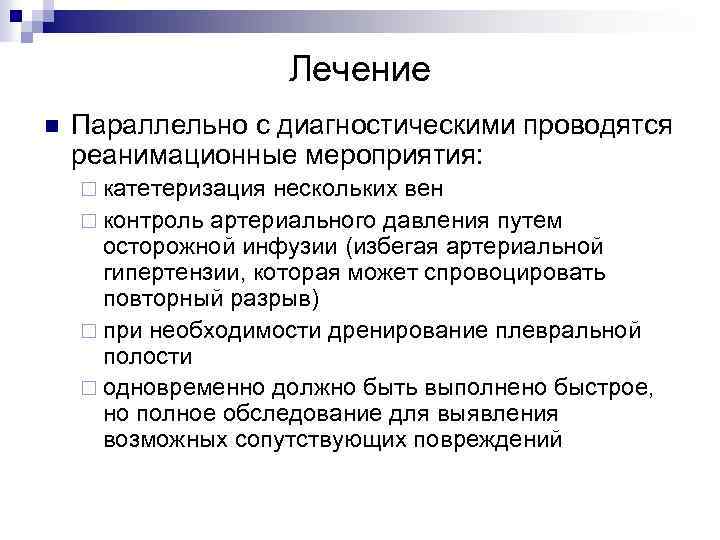 Лечение

Параллельно с диагностическими проводятся реанимационные мероприятия:

катетеризация нескольких вен

контроль артериального давления путем осторожной инфузии (избегая артериальной гипертензии, которая может спровоцировать повторный разрыв)

при необходимости дренирование плевральной полости

одновременно должно быть выполнено быстрое, но полное обследование для выявления возможных сопутствующих повреждений